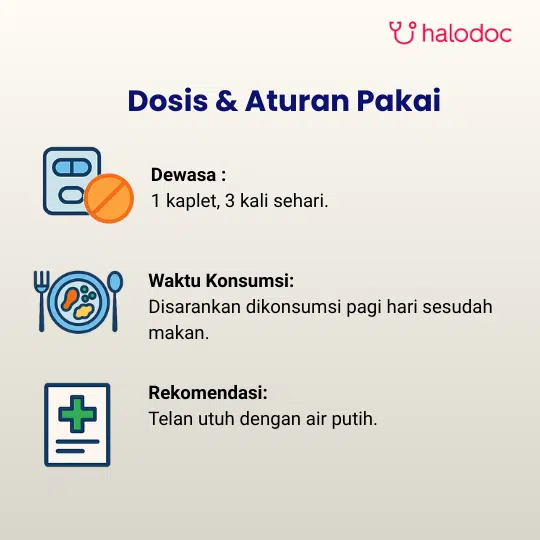 halodoc

Dosis & Aturan Pakai

Dewasa :
1 kaplet, 3 kali sehari.

Waktu Konsumsi:
Disarankan dikonsumsi pagi hari sesudah makan.

Rekomendasi:
Telan utuh dengan air putih.